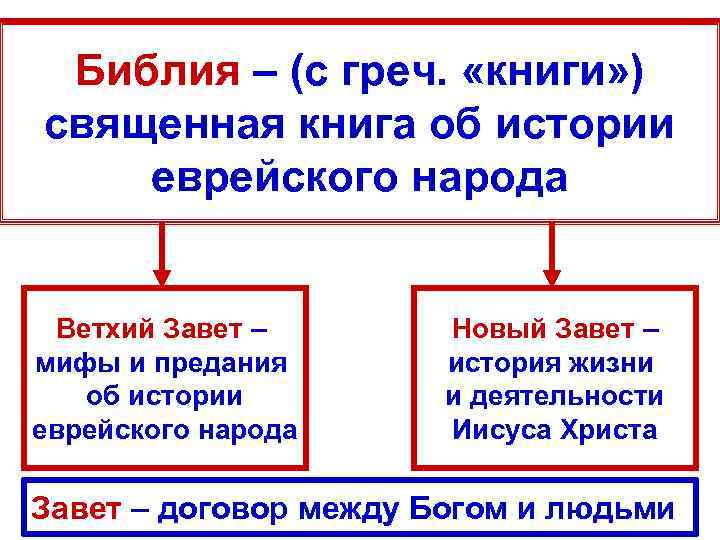 Библия – (с греч. «книги») священная книга об истории еврейского народа

Ветхий Завет – мифы и предания об истории еврейского народа

Новый Завет – история жизни и деятельности Иисуса Христа

Завет – договор между Богом и людьми